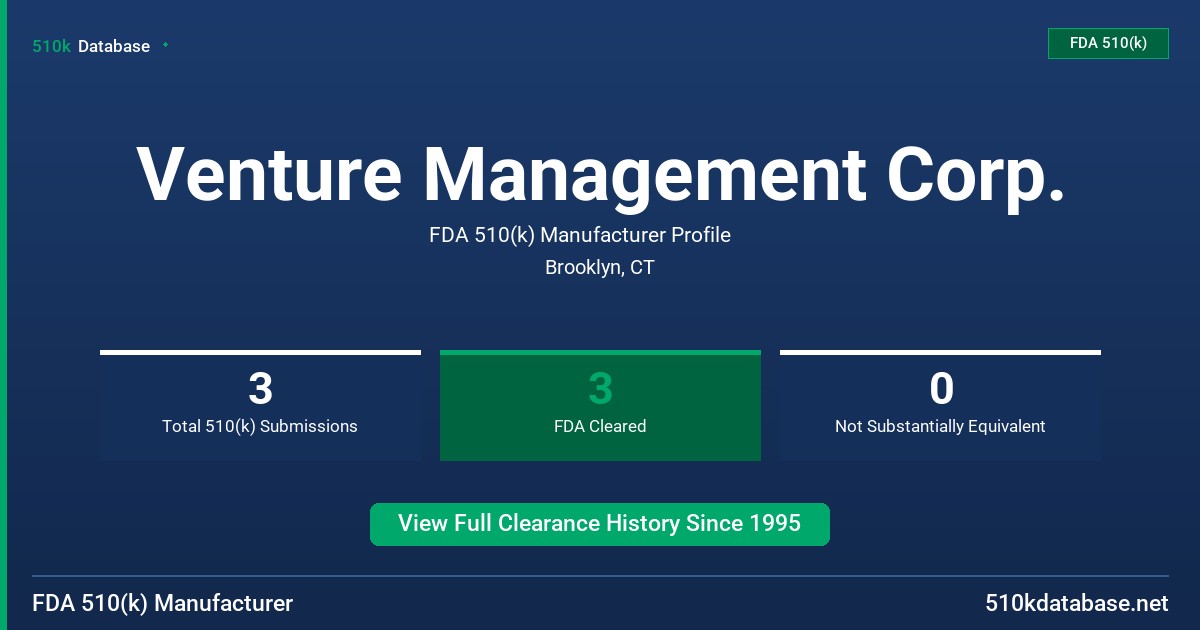 510k Database

FDA 510(k)

Venture Management Corp.

FDA 510(k) Manufacturer Profile

Brooklyn, CT

3
Total 510(k) Submissions

3
FDA Cleared

0
Not Substantially Equivalent

View Full Clearance History Since 1995

FDA 510(k) Manufacturer

510kdatabase.net